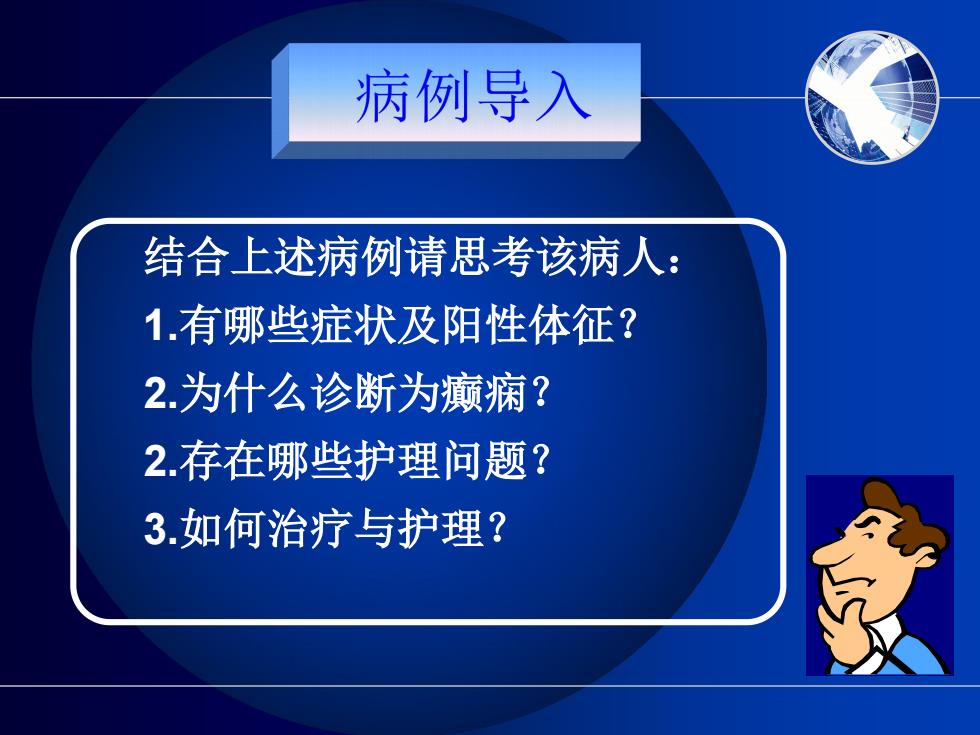 病例导入

结合上述病例请思考该病人：
1.有哪些症状及阳性体征？
2.为什么诊断为癫痫？
2.存在哪些护理问题？
3.如何治疗与护理？